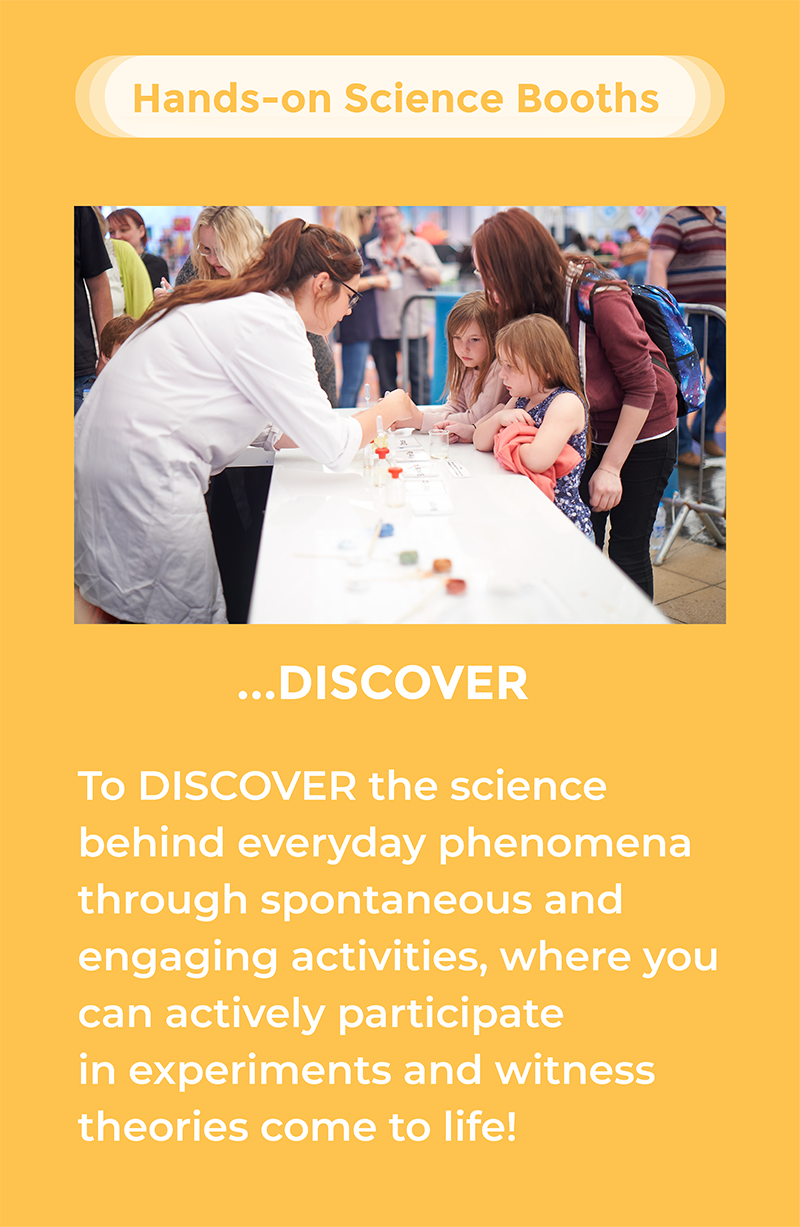 Hands-on Science Booths

...DISCOVER

To DISCOVER the science behind everyday phenomena through spontaneous and engaging activities, where you can actively participate in experiments and witness theories come to life!